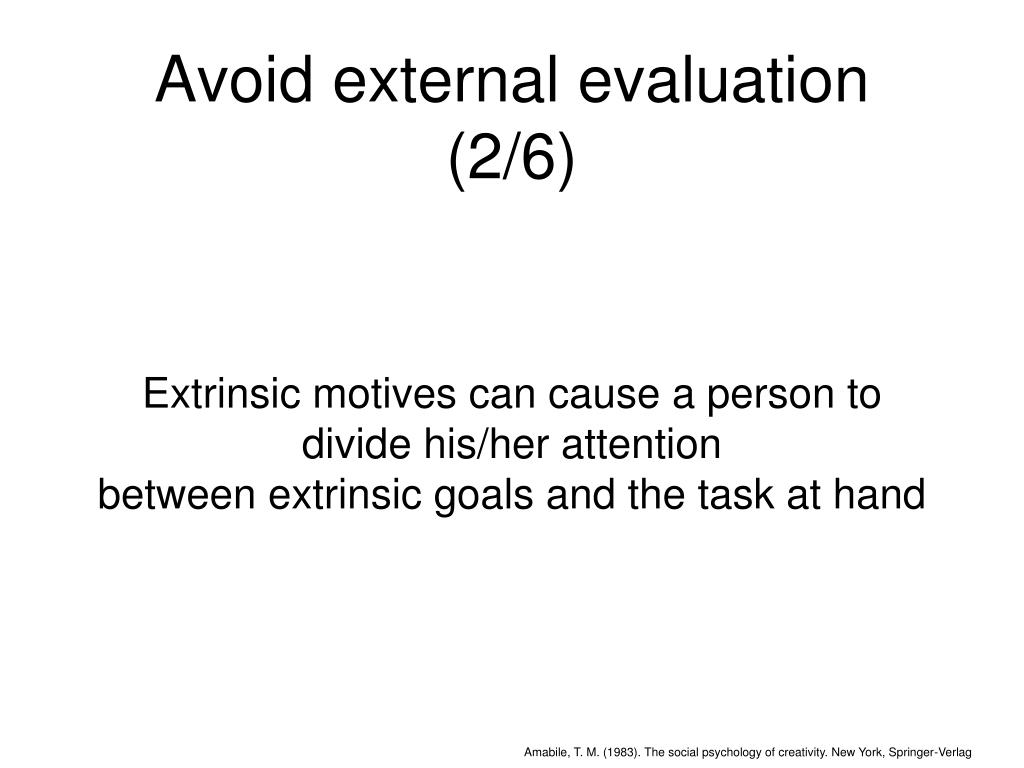 Avoid external evaluation (2/6)

Extrinsic motives can cause a person to divide his/her attention between extrinsic goals and the task at hand

Amabile, T. M. (1983). The social psychology of creativity. New York, Springer-Verlag